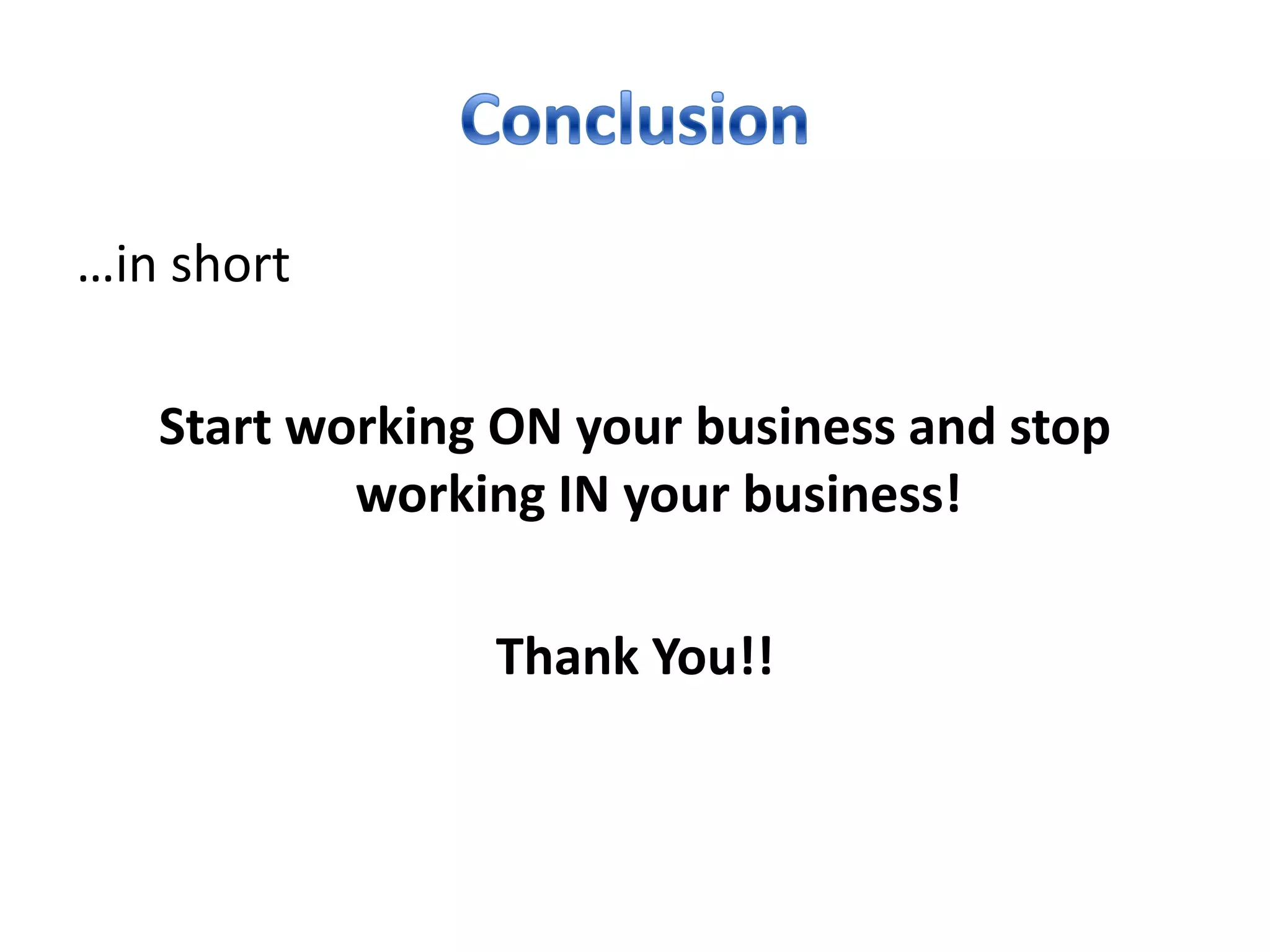 Conclusion

…in short

Start working ON your business and stop working IN your business!

Thank You!!